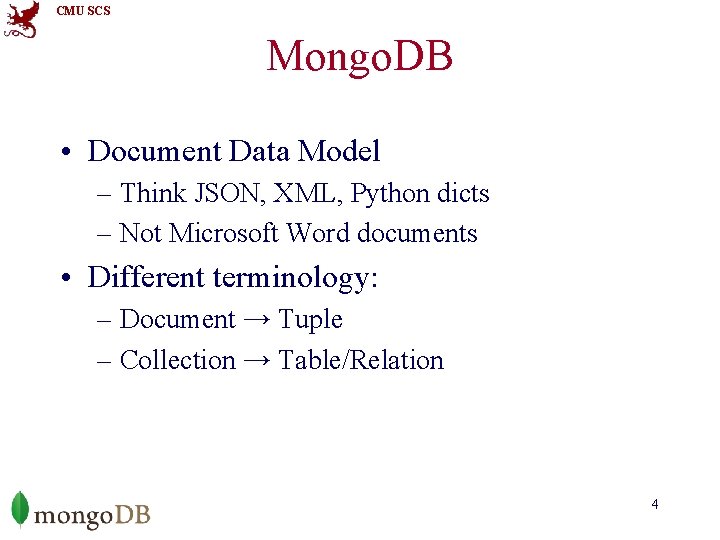 CMU SCS

MongoDB

• Document Data Model
 – Think JSON, XML, Python dicts
 – Not Microsoft Word documents
• Different terminology:
 – Document → Tuple
 – Collection → Table/Relation

mongoDB

4